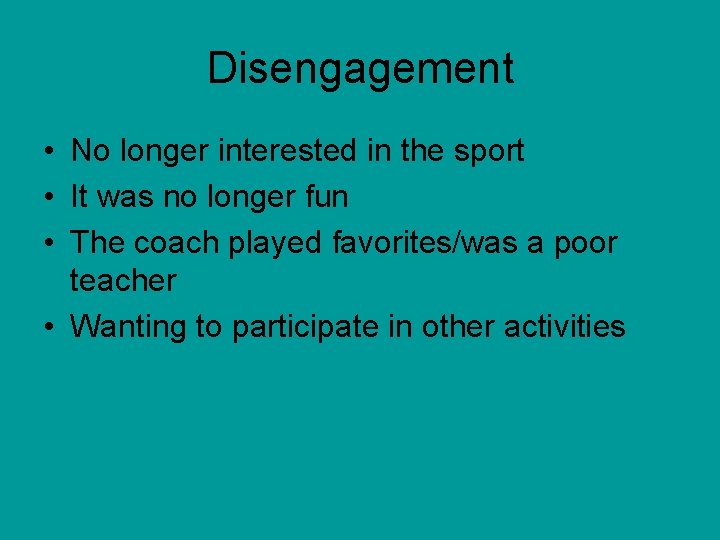 Disengagement

• No longer interested in the sport
• It was no longer fun
• The coach played favorites/was a poor teacher
• Wanting to participate in other activities